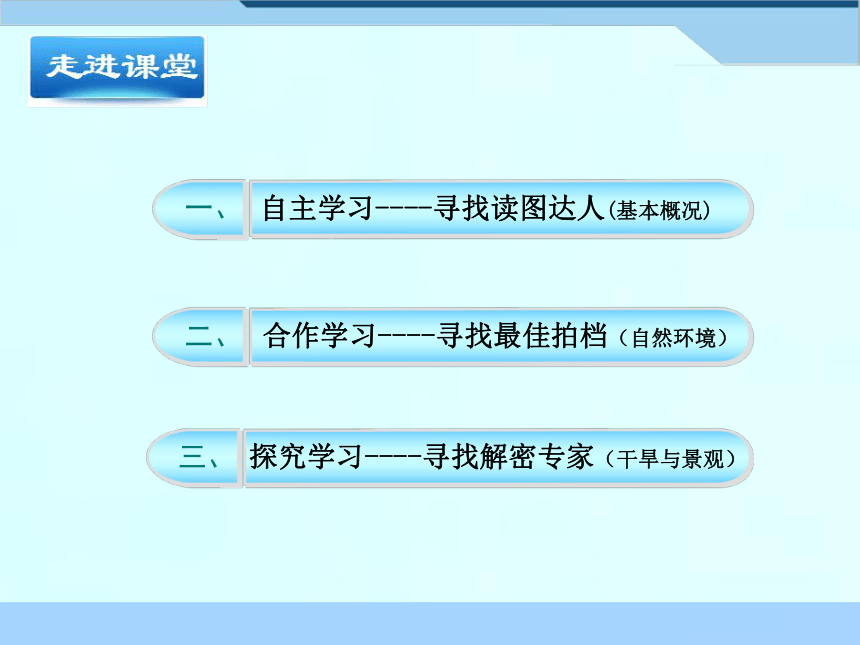 走进课堂

一、 自主学习----寻找读图达人(基本概况)

二、 合作学习----寻找最佳拍档（自然环境）

三、 探究学习----寻找解密专家（干旱与景观）